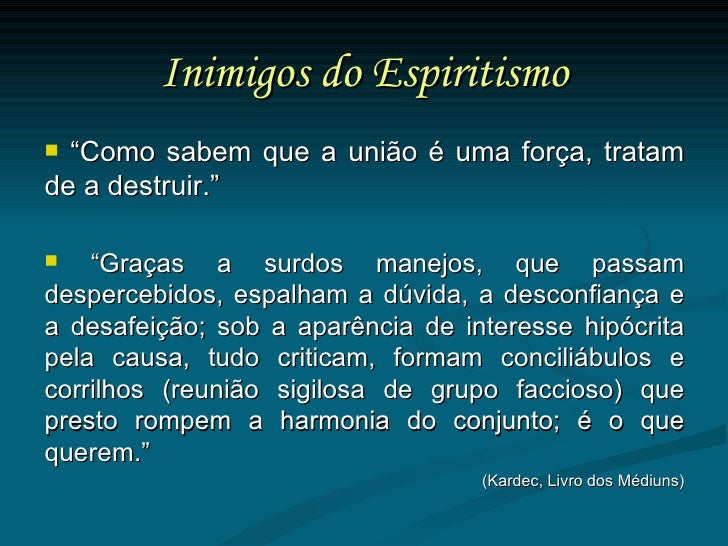 Inimigos do Espiritismo

▪ “Como sabem que a união é uma força, tratam de a destruir.”

▪ “Graças a surdos manejos, que passam despercebidos, espalham a dúvida, a desconfiança e a desafeição; sob a aparência de interesse hipócrita pela causa, tudo criticam, formam conciliábulos e corrilhos (reunião sigilosa de grupo faccioso) que presto rompem a harmonia do conjunto; é o que querem.”

(Kardec, Livro dos Médiuns)